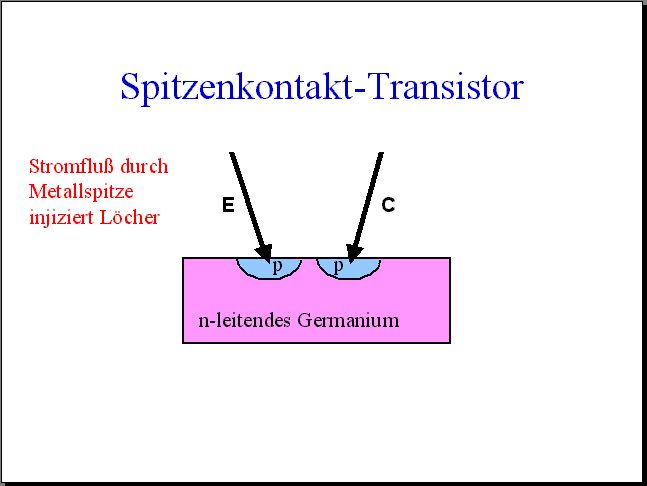 Spitzenkontakt-Transistor

Stromfluß durch Metallspitze injiziert Löcher

E

C

p

p

n-leitendes Germanium